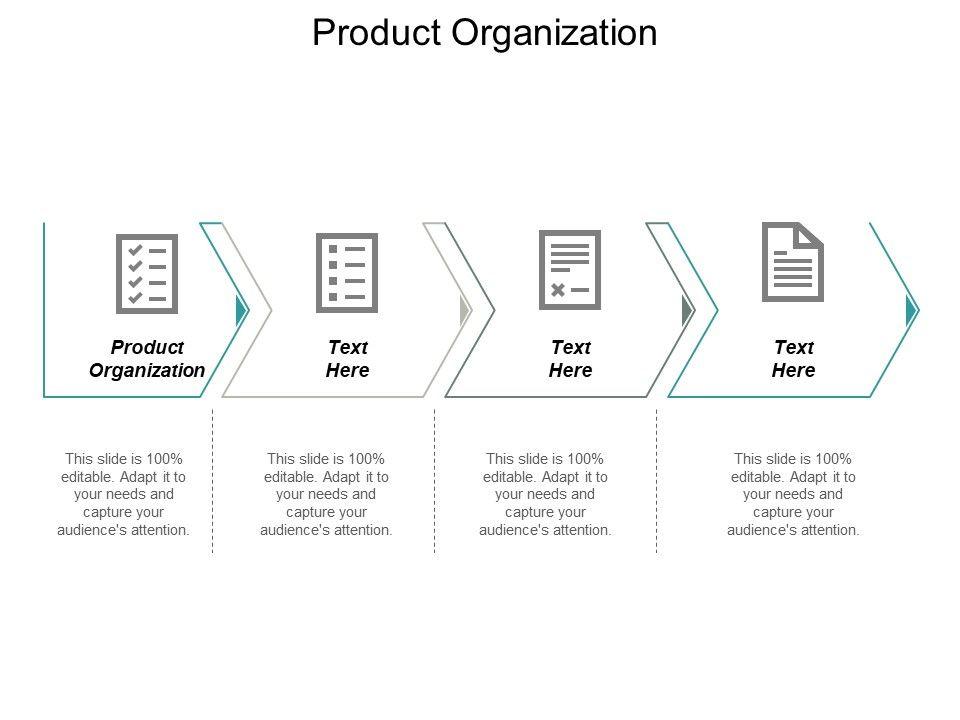 Product Organization

Product Organization

Text Here

Text Here

Text Here

This slide is 100% editable. Adapt it to your needs and capture your audience's attention.

This slide is 100% editable. Adapt it to your needs and capture your audience's attention.

This slide is 100% editable. Adapt it to your needs and capture your audience's attention.

This slide is 100% editable. Adapt it to your needs and capture your audience's attention.